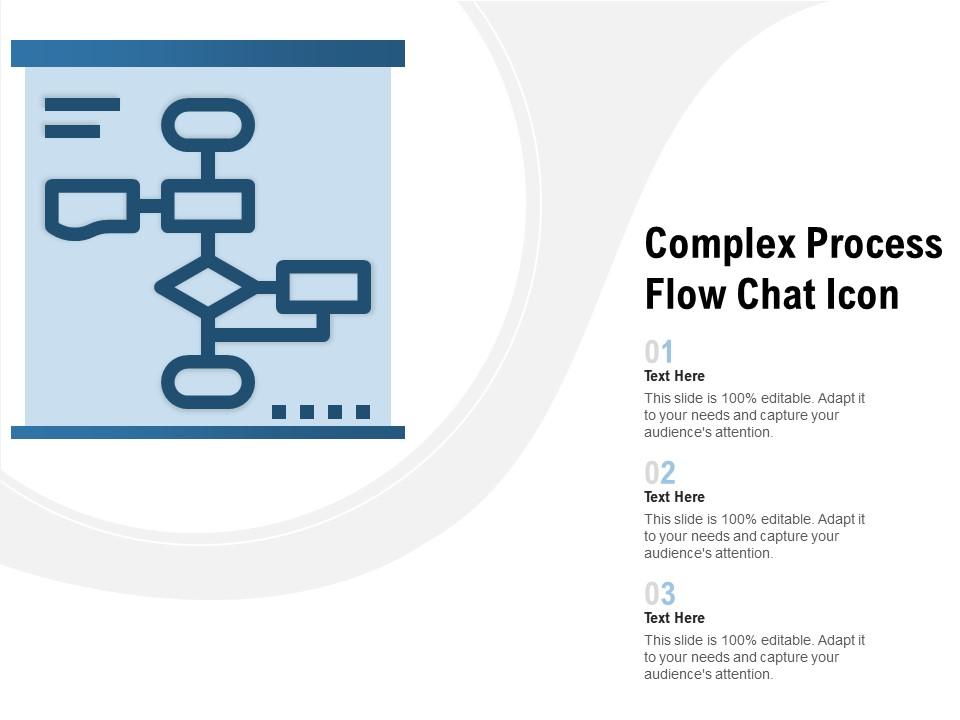 Complex Process Flow Chat Icon

01

Text Here

This slide is 100% editable. Adapt it to your needs and capture your audience's attention.

02

Text Here

This slide is 100% editable. Adapt it to your needs and capture your audience's attention.

03

Text Here

This slide is 100% editable. Adapt it to your needs and capture your audience's attention.